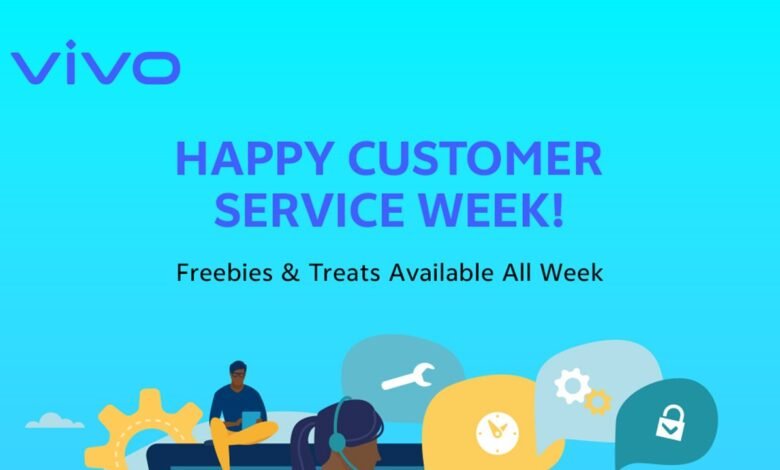 vivo

HAPPY CUSTOMER SERVICE WEEK!

Freebies & Treats Available All Week